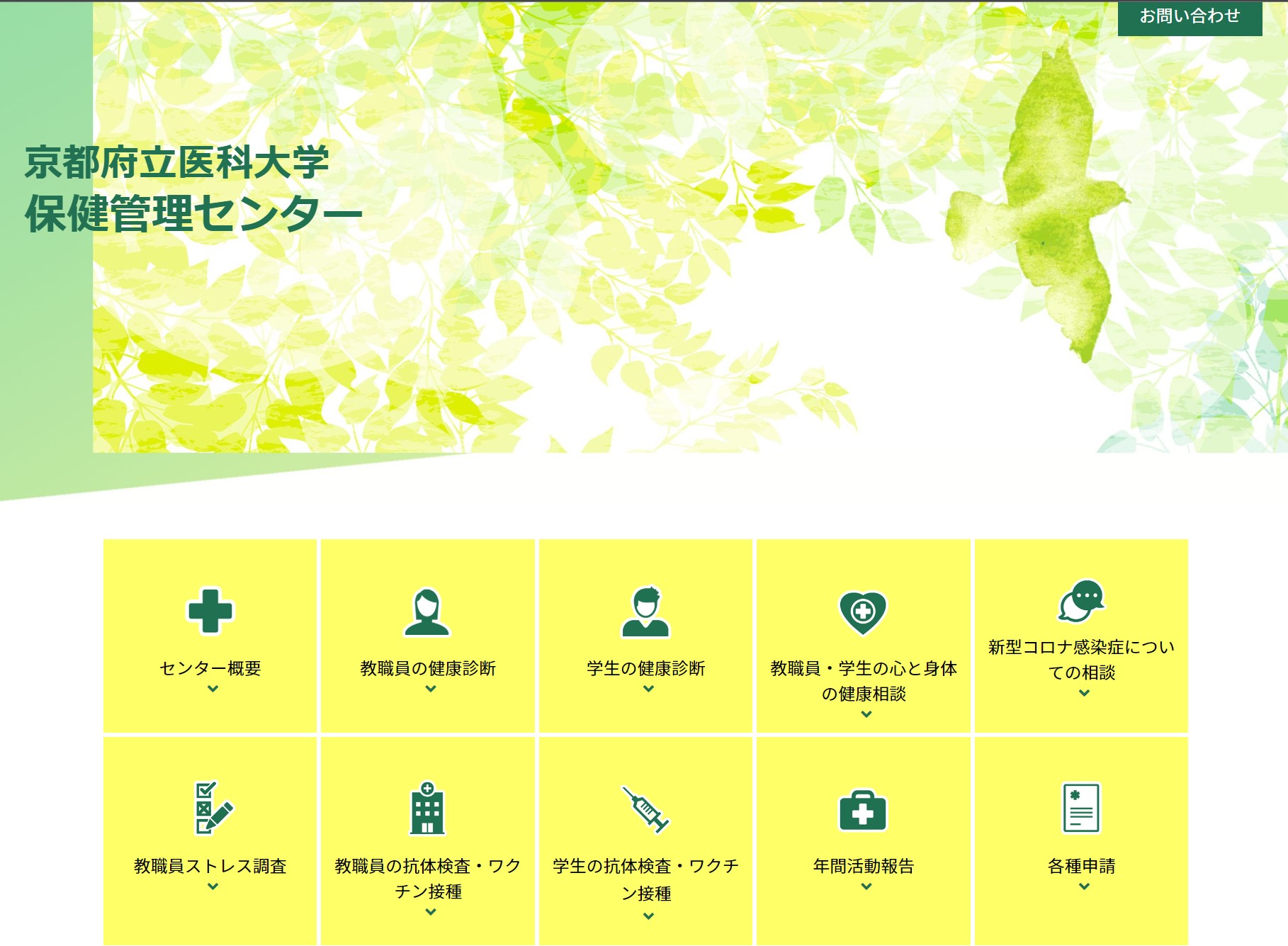 お問い合わせ

京都府立医科大学
保健管理センター

センター概要

教職員の健康診断

学生の健康診断

教職員・学生の心と身体の健康相談

新型コロナ感染症についての相談

教職員ストレス調査

教職員の抗体検査・ワクチン接種

学生の抗体検査・ワクチン接種

年間活動報告

各種申請